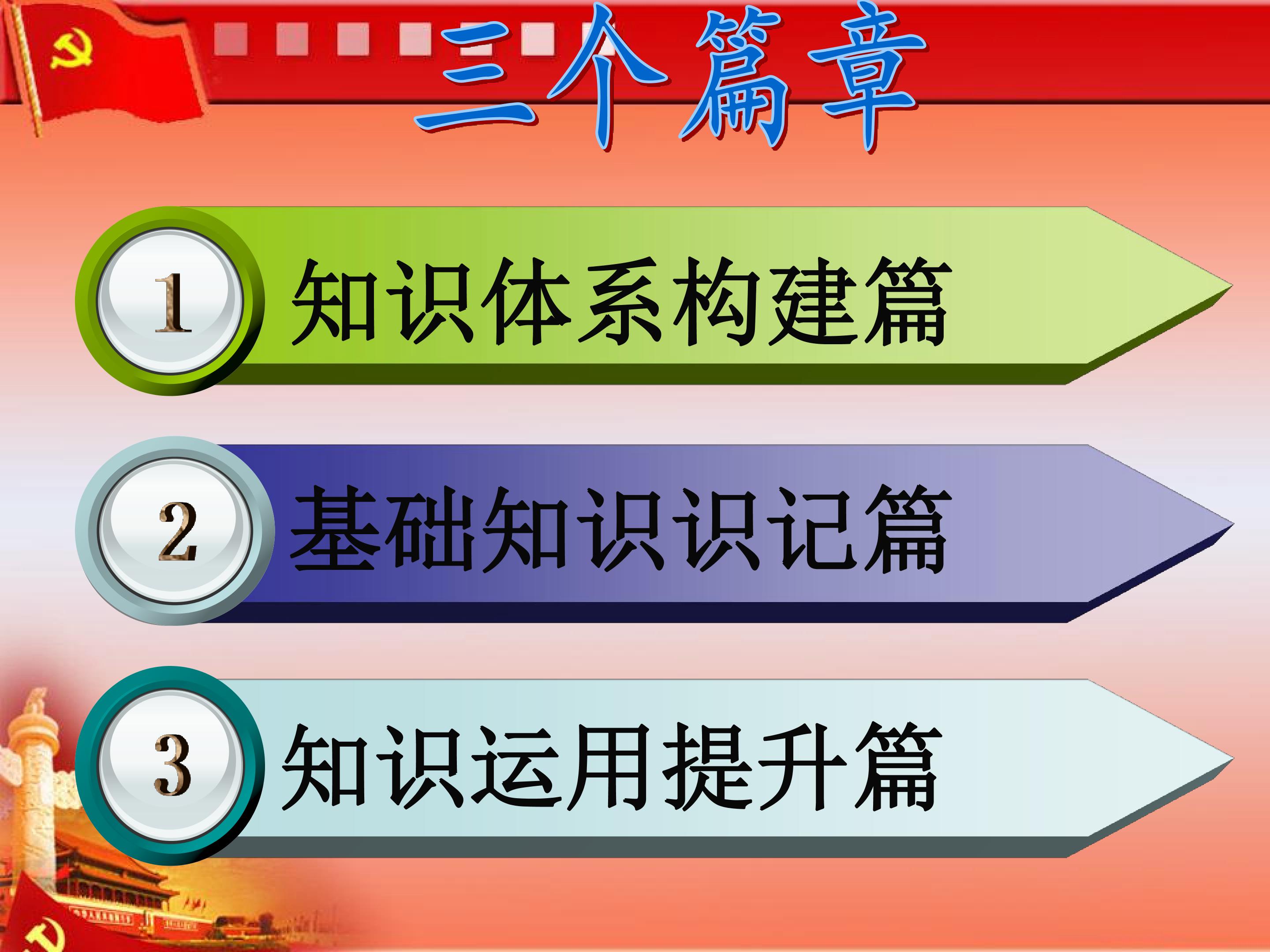 三个篇章

1 知识体系构建篇

2 基础知识识记篇

3 知识运用提升篇